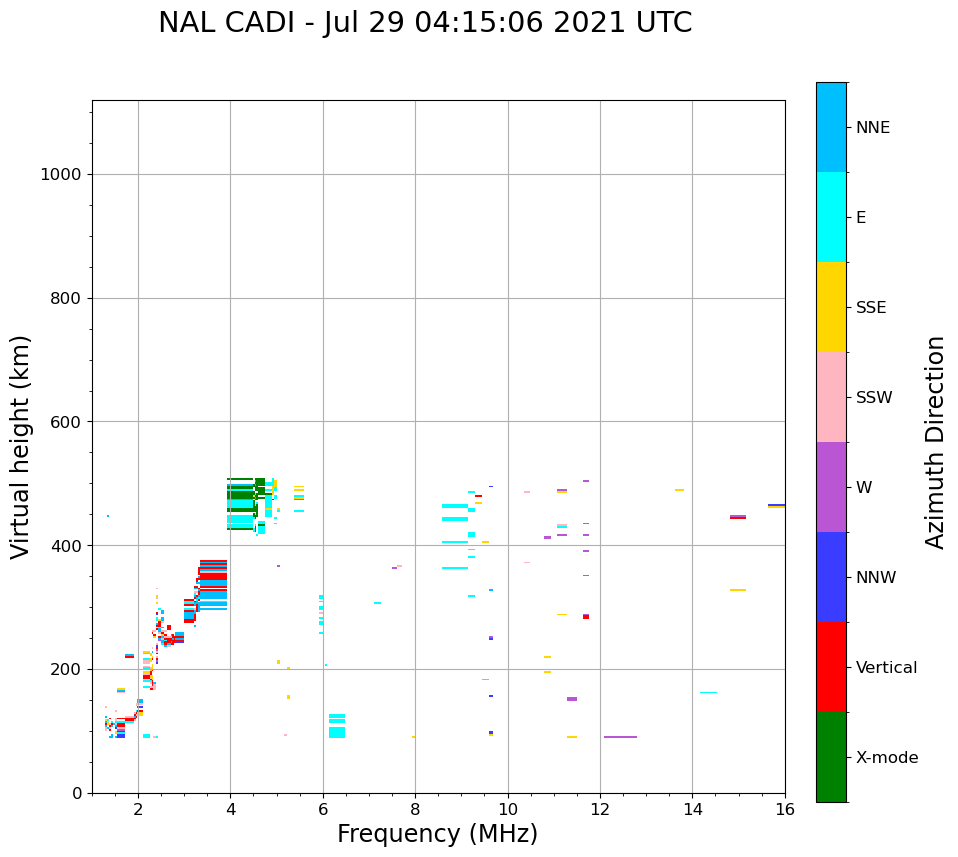 NAL CADI - Jul 29 04:15:06 2021 UTC

Virtual height (km)

1000
800
600
400
200
0

2
4
6
8
10
12
14
16

Frequency (MHz)

NNE
E
SSE
SSW
W
NNW
Vertical
X-mode

Azimuth Direction